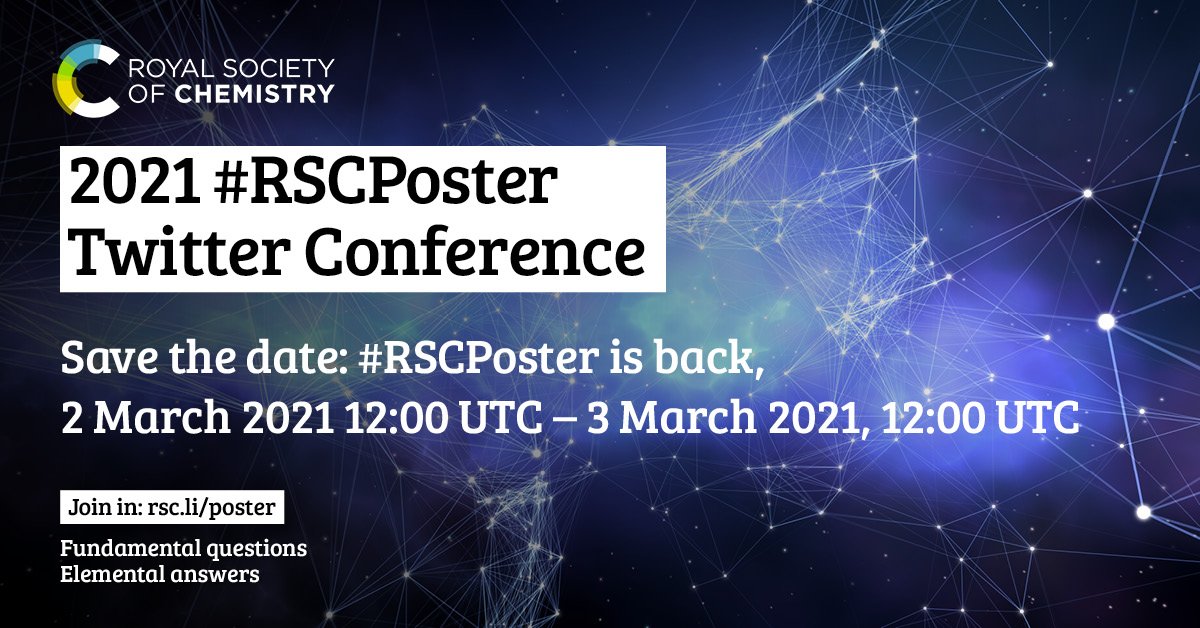 ROYAL SOCIETY OF CHEMISTRY

2021 #RSCPoster Twitter Conference

Save the date: #RSCPoster is back, 2 March 2021 12:00 UTC – 3 March 2021, 12:00 UTC

Join in: rsc.li/poster

Fundamental questions
Elemental answers